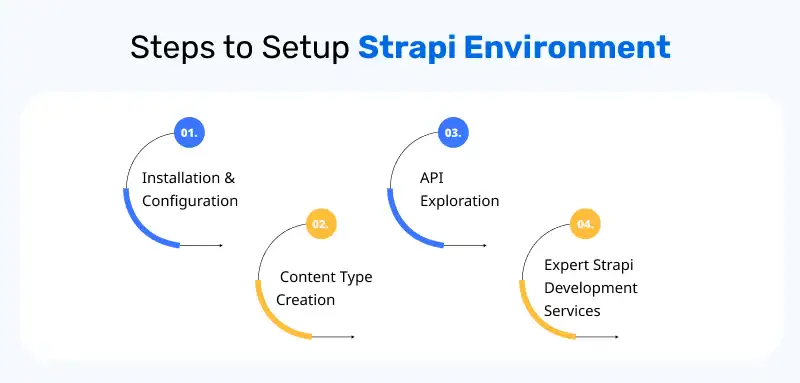 Steps to Setup Strapi Environment

01.

Installation & Configuration

02.

Content Type Creation

03.

API Exploration

04.

Expert Strapi Development Services